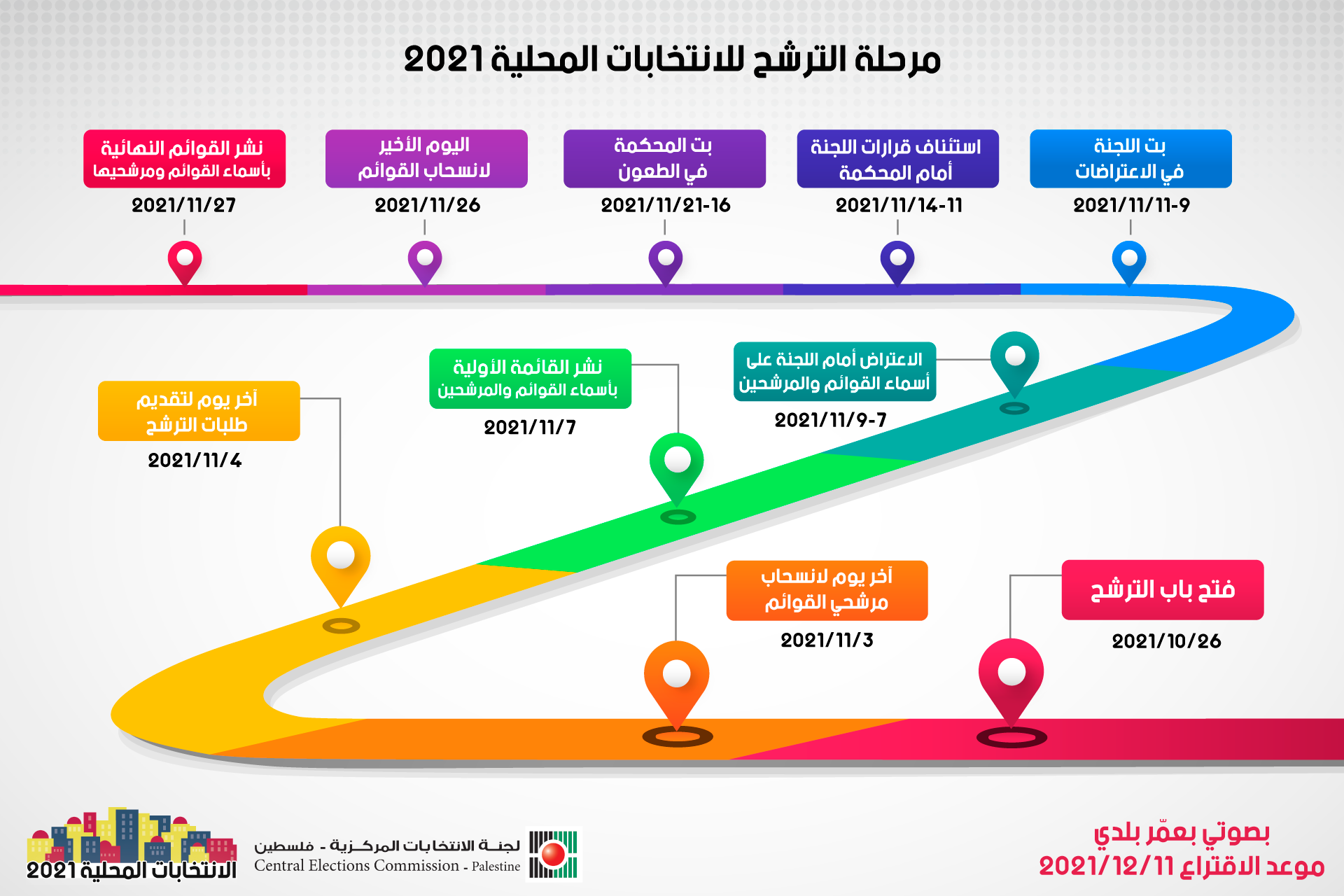 مرحلة الترشح للانتخابات المحلية 2021

بت اللجنة في الاعتراضات
2021/11/11-9

استئناف قرارات اللجنة أمام المحكمة
2021/11/14-11

بت المحكمة في الطعون
2021/11/21-16

اليوم الأخير لانسحاب القوائم
2021/11/26

نشر القوائم النهائية بأسماء القوائم ومرشحيها
2021/11/27

الاعتراض أمام اللجنة على أسماء القوائم والمرشحين
2021/11/9-7

نشر القائمة الأولية بأسماء القوائم والمرشحين
2021/11/7

آخر يوم لتقديم طلبات الترشح
2021/11/4

فتح باب الترشح
2021/10/26

آخر يوم لانسحاب مرشحي القوائم
2021/11/3

بصوتي بعمّر بلدي
موعد الاقتراع 2021/12/11

لجنة الانتخابات المركزية - فلسطين
Central Elections Commission - Palestine

الانتخابات المحلية 2021